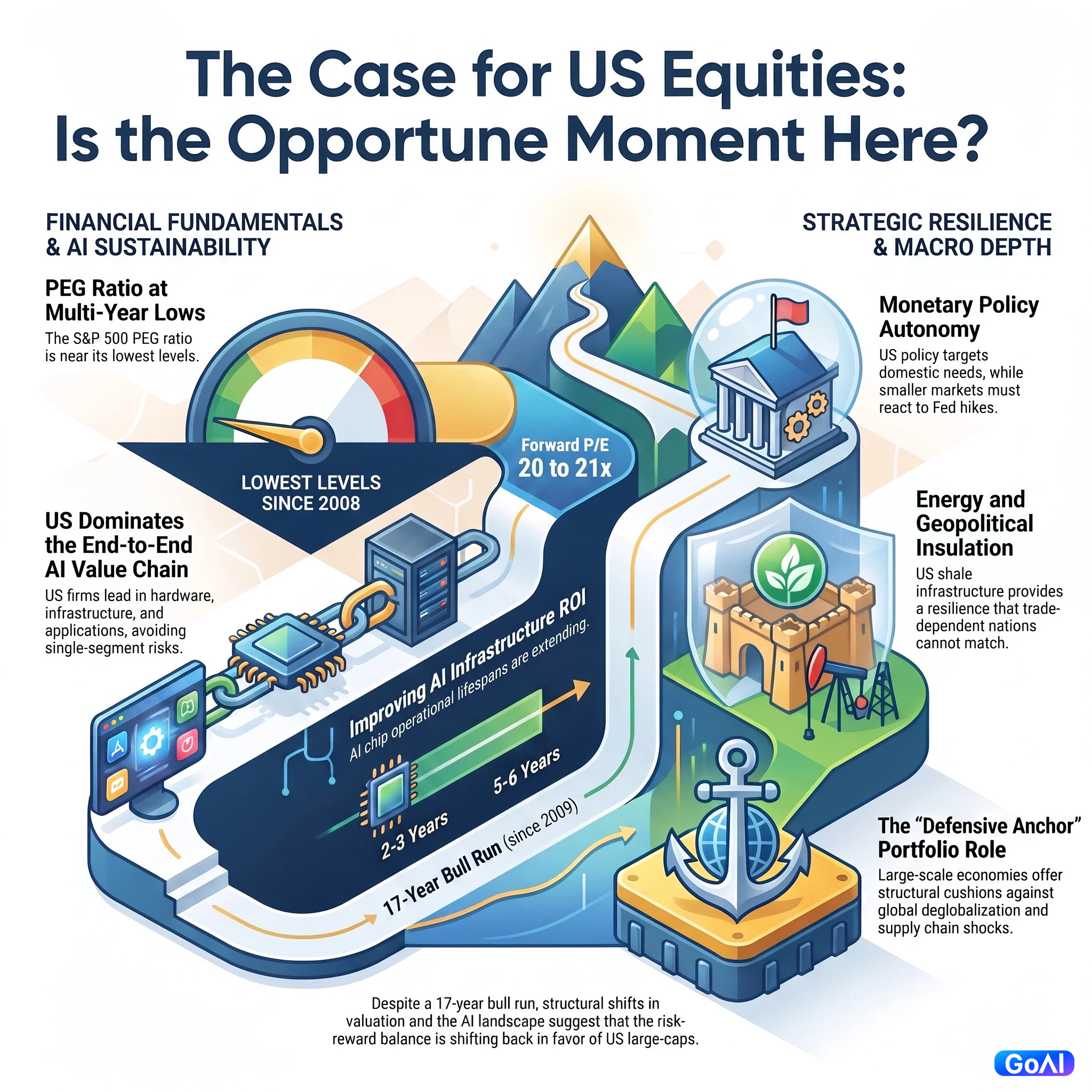 The Case for US Equities: Is the Opportune Moment Here?

FINANCIAL FUNDAMENTALS & AI SUSTAINABILITY

PEG Ratio at Multi-Year Lows

The S&P 500 PEG ratio is near its lowest levels.

LOWEST LEVELS SINCE 2008

Forward P/E 20 to 21x

US Dominates the End-to-End AI Value Chain

US firms lead in hardware, infrastructure, and applications, avoiding single-segment risks.

Improving AI Infrastructure ROI

AI chip operational lifespans are extending.

2-3 Years

5-6 Years

17-Year Bull Run (since 2009)

STRATEGIC RESILIENCE & MACRO DEPTH

Monetary Policy Autonomy

US policy targets domestic needs, while smaller markets must react to Fed hikes.

Energy and Geopolitical Insulation

US shale infrastructure provides a resilience that trade-dependent nations cannot match.

The "Defensive Anchor" Portfolio Role

Large-scale economies offer structural cushions against global deglobalization and supply chain shocks.

Despite a 17-year bull run, structural shifts in valuation and the AI landscape suggest that the risk-reward balance is shifting back in favor of US large-caps.

GoAI